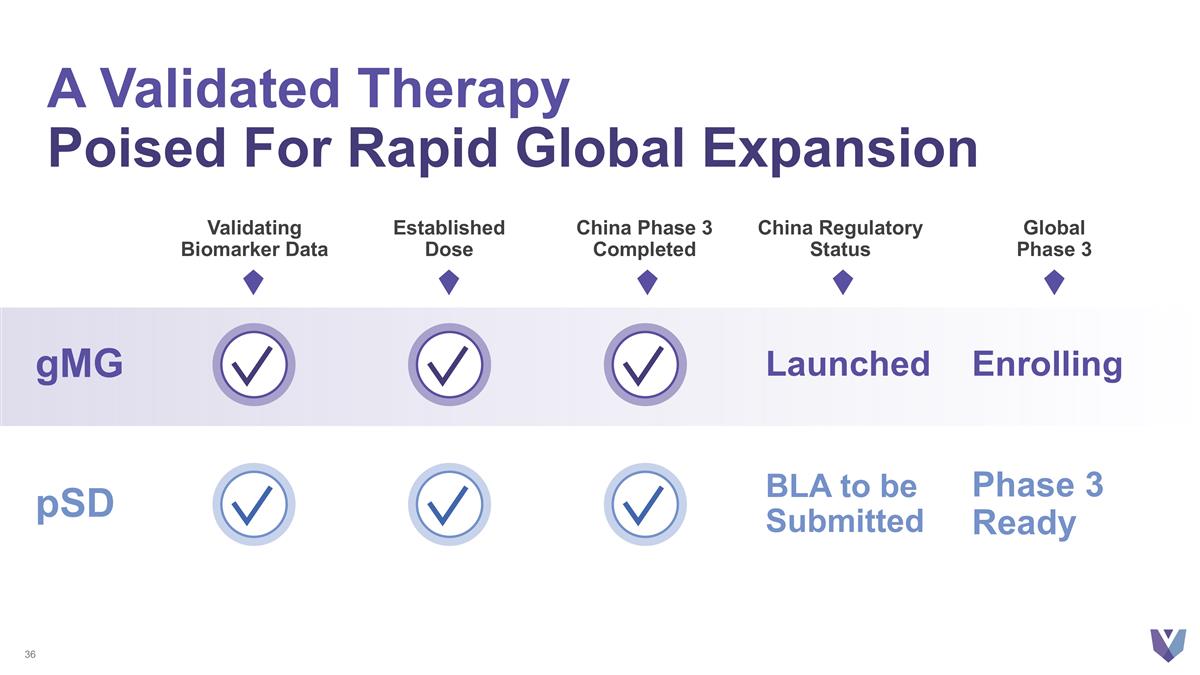 A Validated Therapy
Poised For Rapid Global Expansion

| | Validating Biomarker Data | Established Dose | China Phase 3 Completed | China Regulatory Status | Global Phase 3 |
|---|---|---|---|---|---|
| gMG | ✓ | ✓ | ✓ | Launched | Enrolling |
| pSD | ✓ | ✓ | ✓ | BLA to be Submitted | Phase 3 Ready |

36